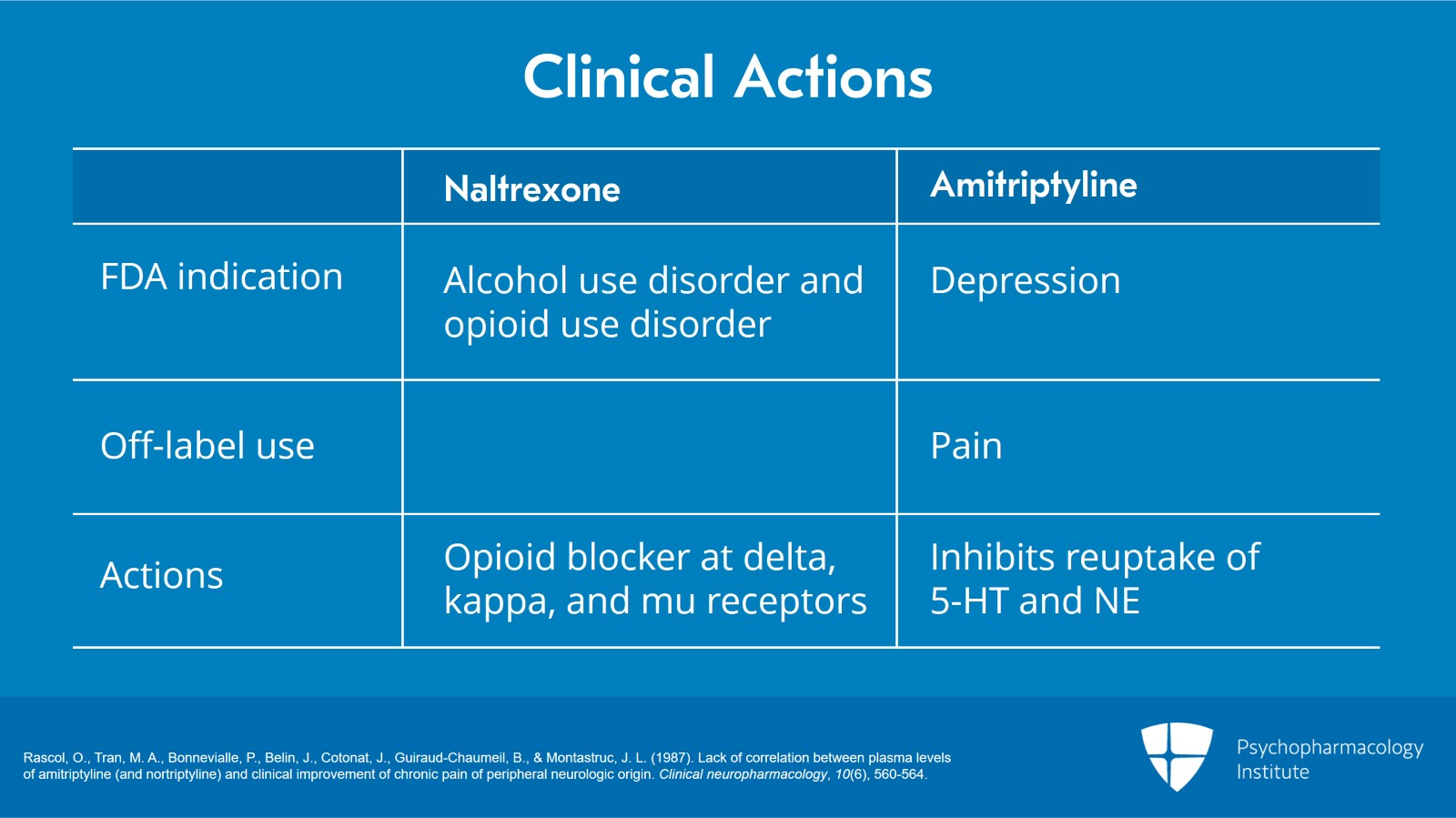 Clinical Actions

| | Naltrexone | Amitriptyline |
|---|---|---|
| FDA indication | Alcohol use disorder and opioid use disorder | Depression |
| Off-label use | | Pain |
| Actions | Opioid blocker at delta, kappa, and mu receptors | Inhibits reuptake of 5-HT and NE |

Rascol, O., Tran, M. A., Bonnevialle, P., Belin, J., Cotonat, J., Guiraud-Chaumeil, B., & Montastruc, J. L. (1987). Lack of correlation between plasma levels of amitriptyline (and nortriptyline) and clinical improvement of chronic pain of peripheral neurologic origin. Clinical neuropharmacology, 10(6), 560-564.

Psychopharmacology Institute